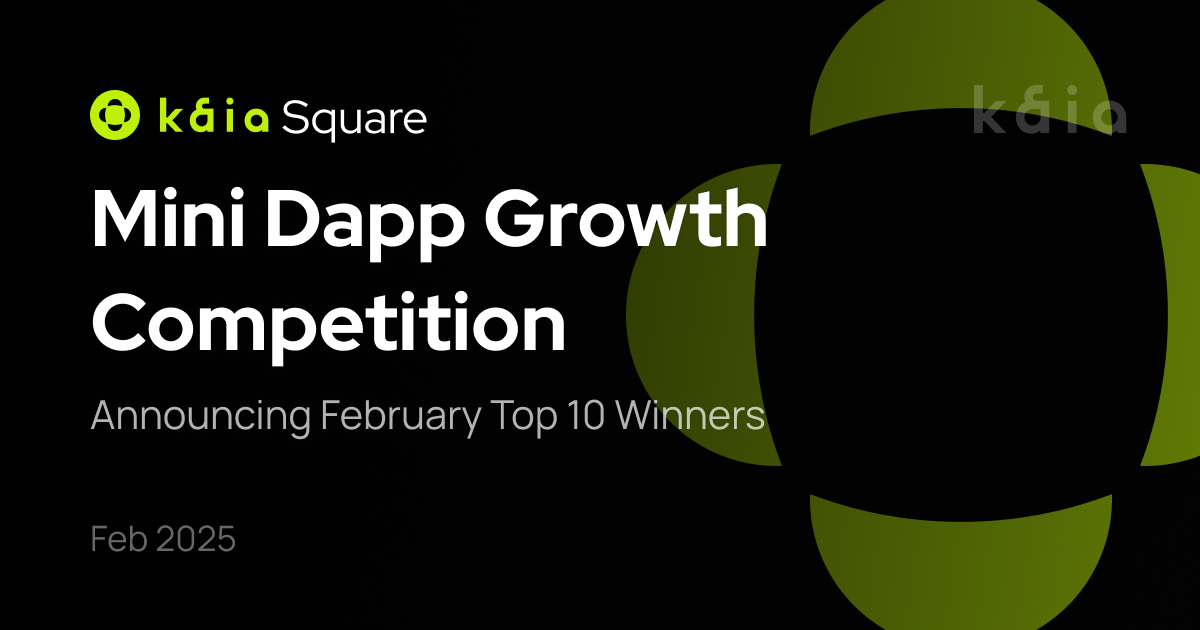 kaia Square

kaia

Mini Dapp Growth Competition

Announcing February Top 10 Winners

Feb 2025